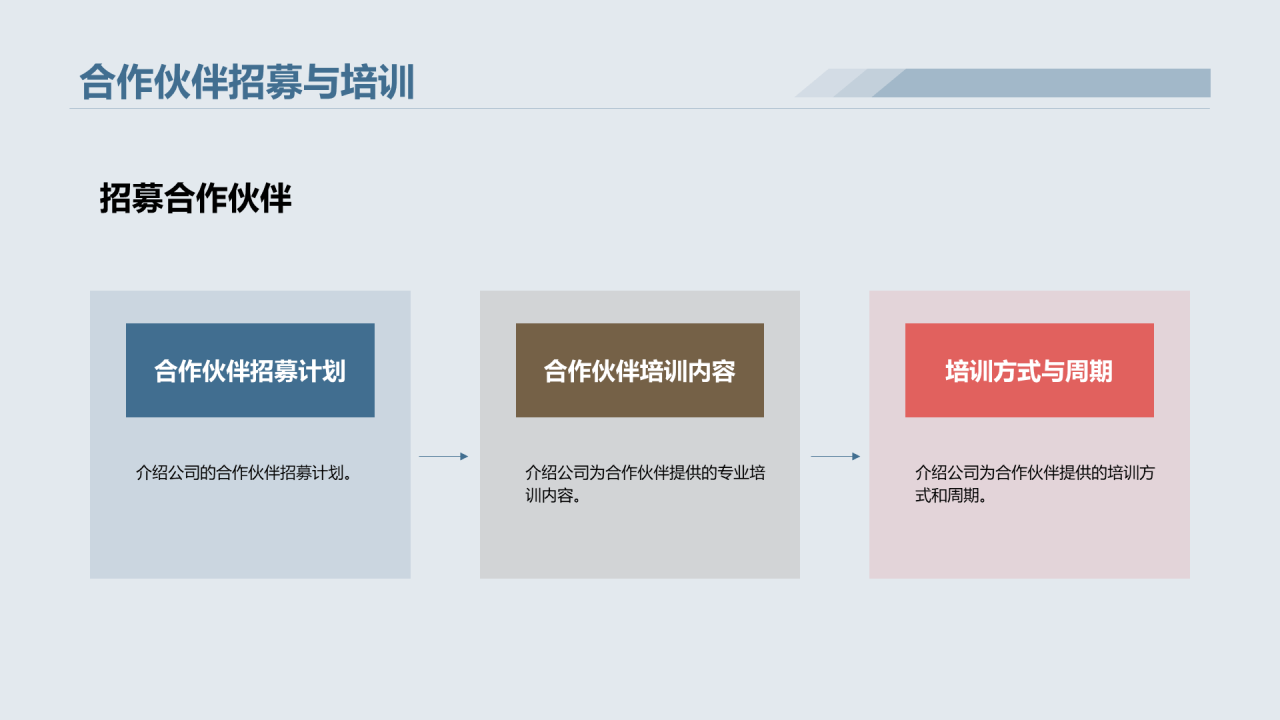 合作伙伴招募与培训

招募合作伙伴

合作伙伴招募计划

介绍公司的合作伙伴招募计划。

合作伙伴培训内容

介绍公司为合作伙伴提供的专业培训内容。

培训方式与周期

介绍公司为合作伙伴提供的培训方式和周期。